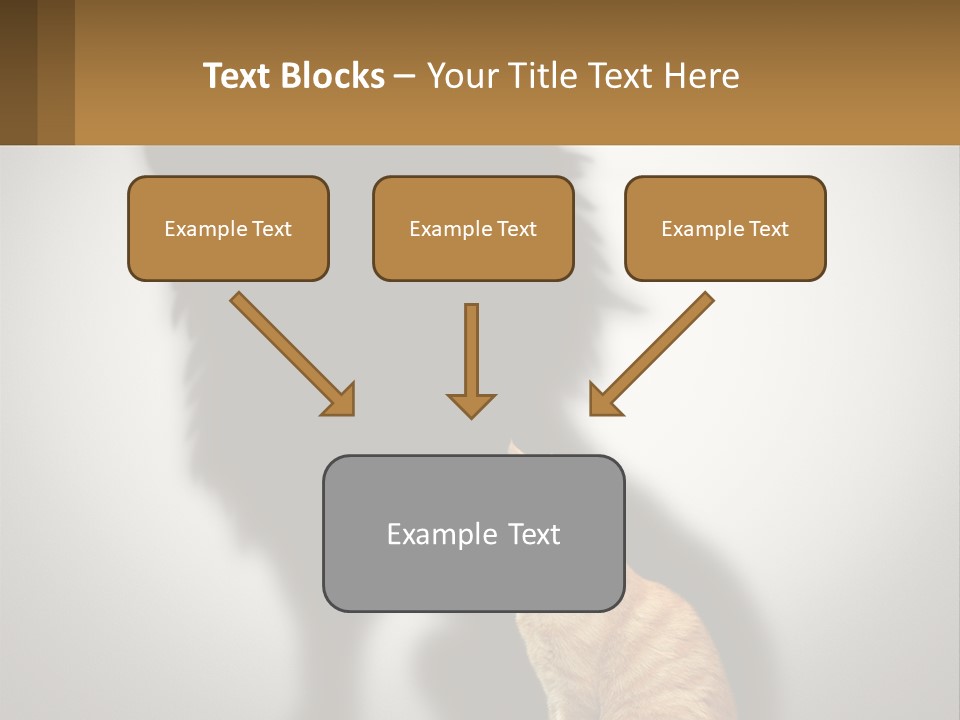 Text Blocks – Your Title Text Here

Example Text

Example Text

Example Text

Example Text